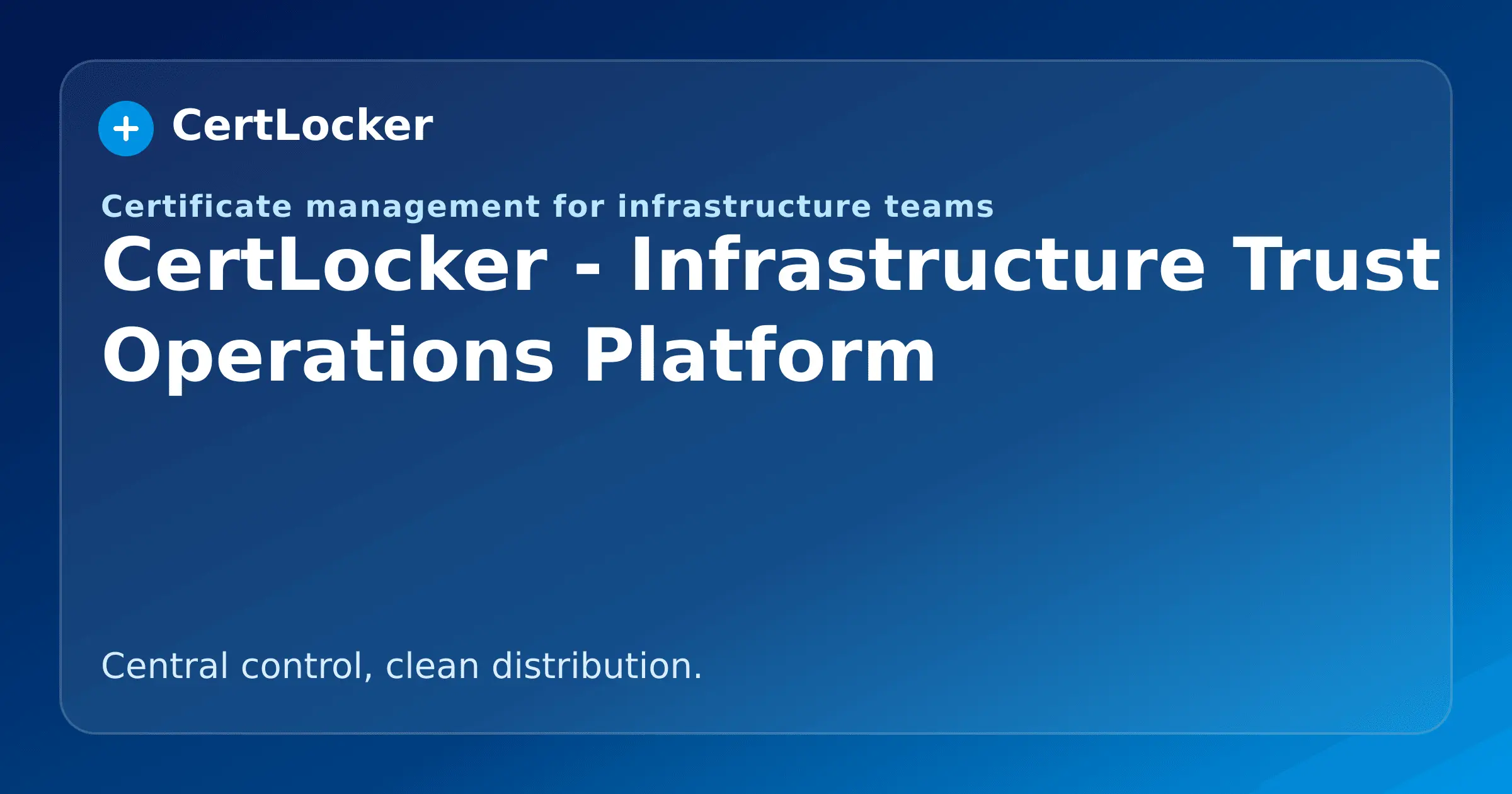 CertLocker

Certificate management for infrastructure teams

CertLocker - Infrastructure Trust Operations Platform

Central control, clean distribution.